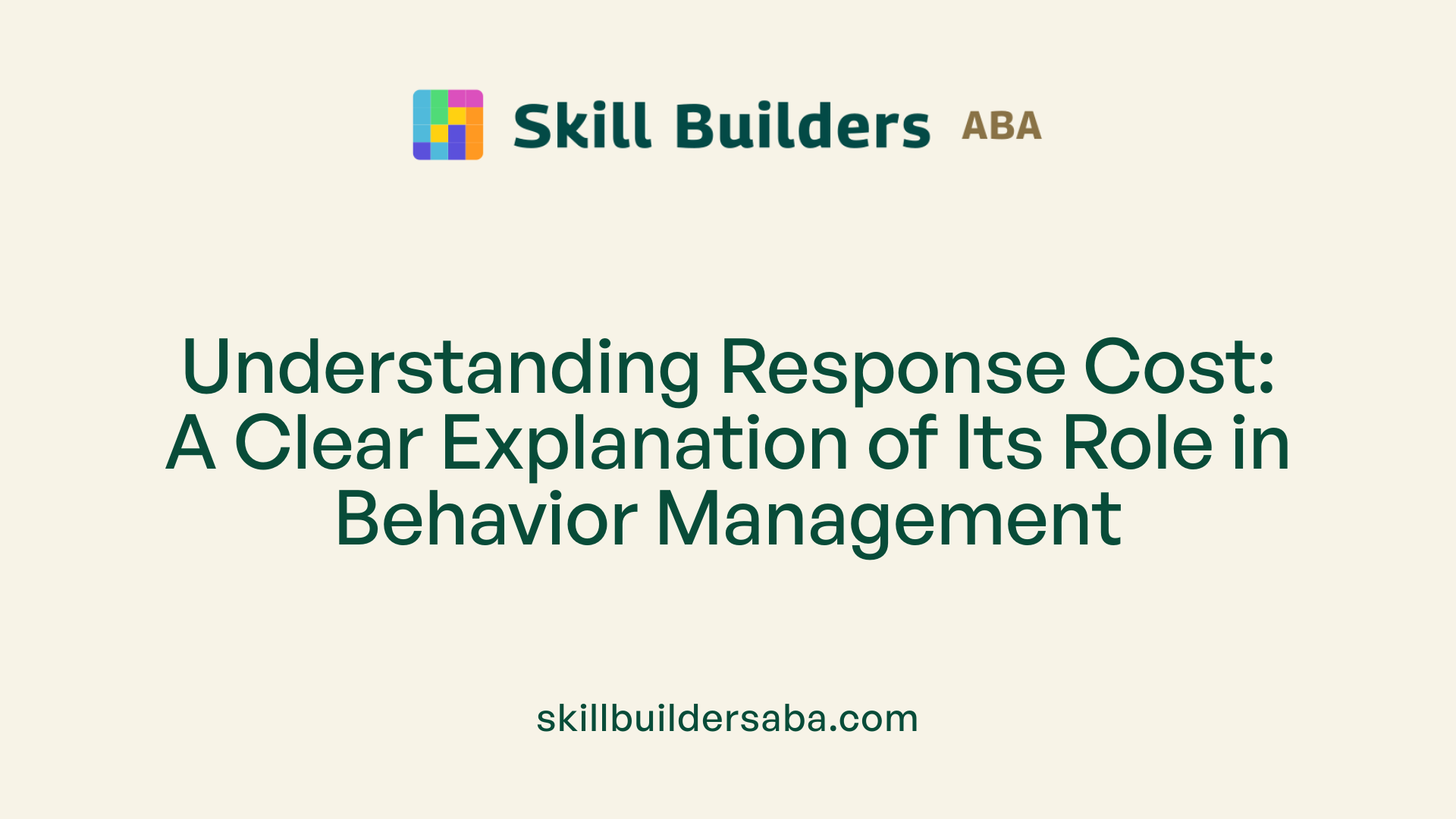 Skill Builders ABA

Understanding Response Cost: A Clear Explanation of Its Role in Behavior Management

skillbuildersaba.com